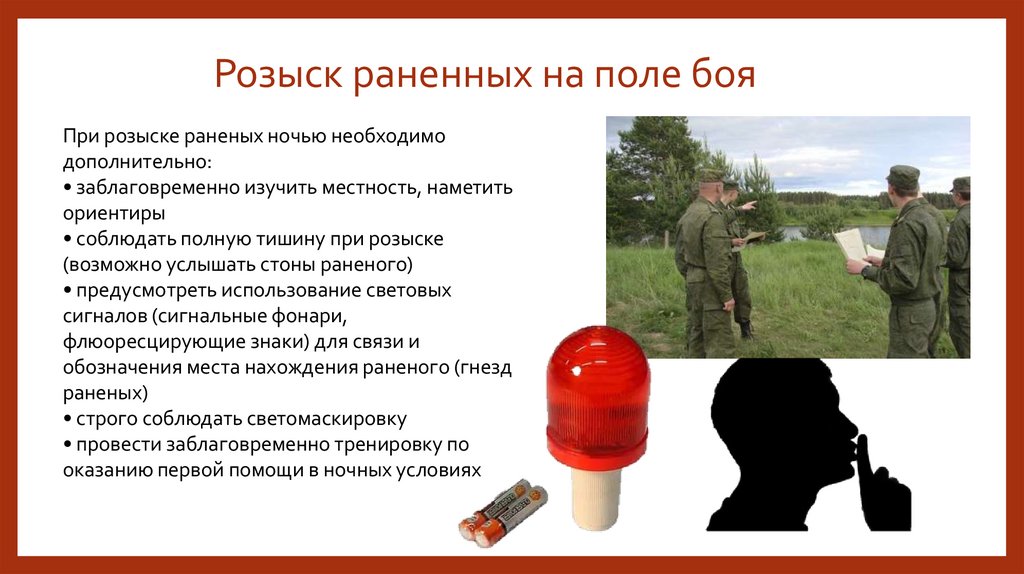 Розыск раненных на поле боя

При розыске раненых ночью необходимо дополнительно:
• заблаговременно изучить местность, наметить ориентиры
• соблюдать полную тишину при розыске (возможно услышать стоны раненого)
• предусмотреть использование световых сигналов (сигнальные фонари, флюоресцирующие знаки) для связи и обозначения места нахождения раненого (гнезд раненых)
• строго соблюдать светомаскировку
• провести заблаговременно тренировку по оказанию первой помощи в ночных условиях